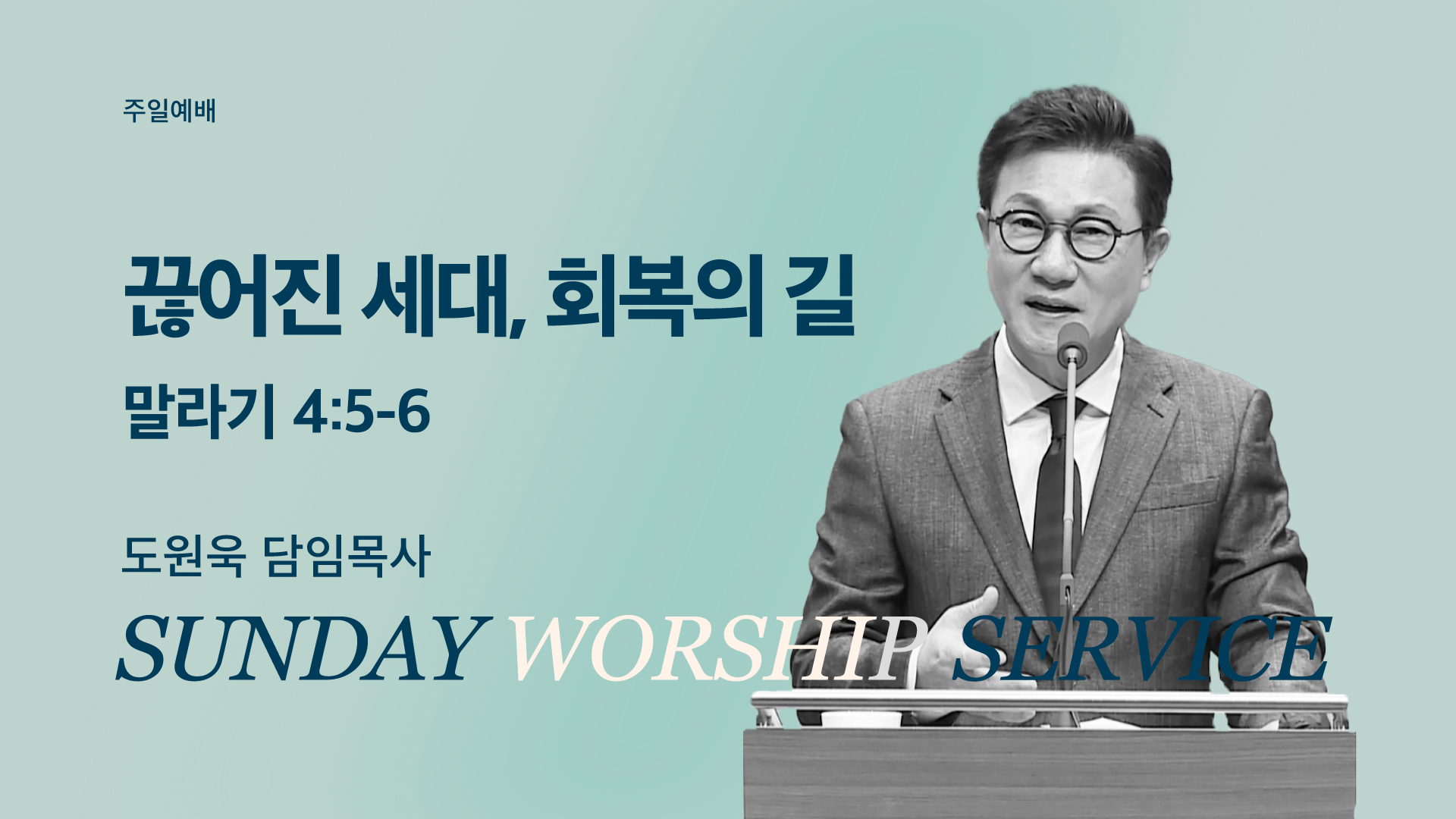 주일예배

끊어진 세대, 회복의 길

말라기 4:5-6

도원욱 담임목사

SUNDAY WORSHIP SERVICE